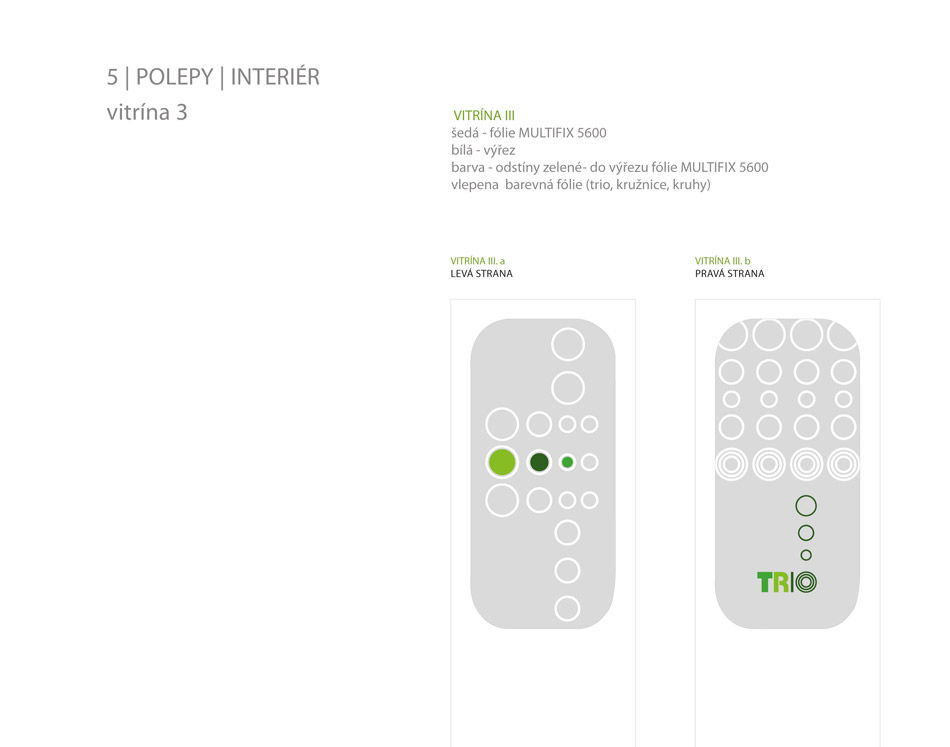 5 | POLEPY | INTERIÉR
vitrína 3

VITRÍNA III
šedá - fólie MULTIFIX 5600
bílá - výřez
barva - odstíny zelené- do výřezu fólie MULTIFIX 5600
vlepena barevná fólie (trio, kružnice, kruhy)

VITRÍNA III. a
LEVÁ STRANA

VITRÍNA III. b
PRAVÁ STRANA

TRIO